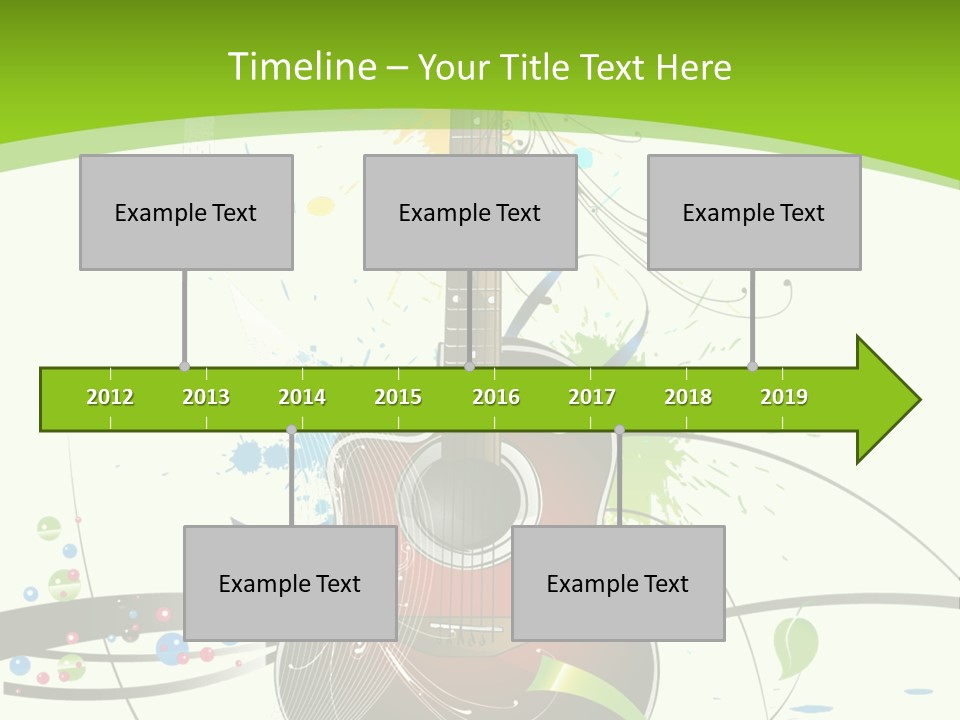 Timeline – Your Title Text Here

Example Text

Example Text

Example Text

2012 2013 2014 2015 2016 2017 2018 2019

Example Text

Example Text